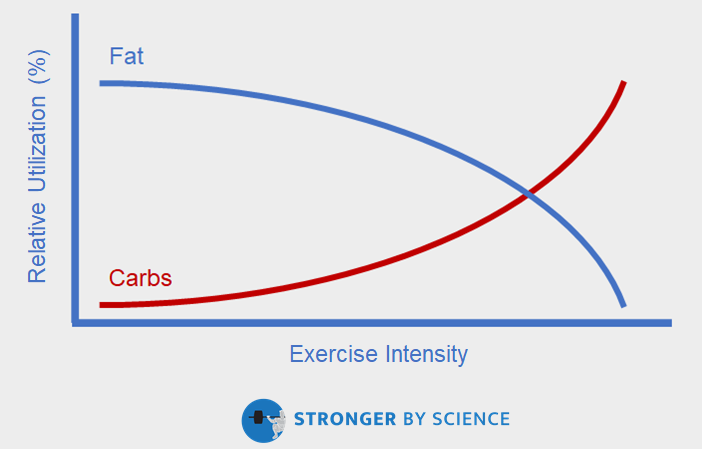 Relative Utilization (%)

Fat

Carbs

Exercise Intensity

STRONGER BY SCIENCE